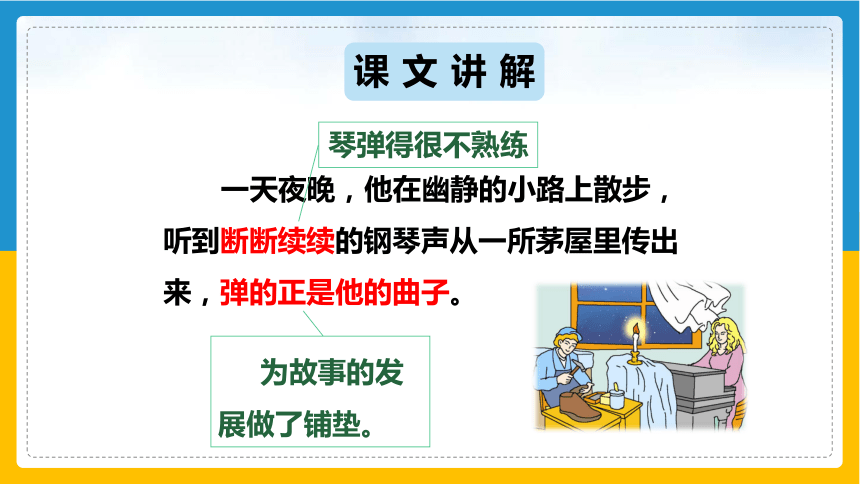 课文讲解

琴弹得很不熟练

一天夜晚，他在幽静的小路上散步，听到断断续续的钢琴声从一所茅屋里传出来，弹的正是他的曲子。

为故事的发展做了铺垫。